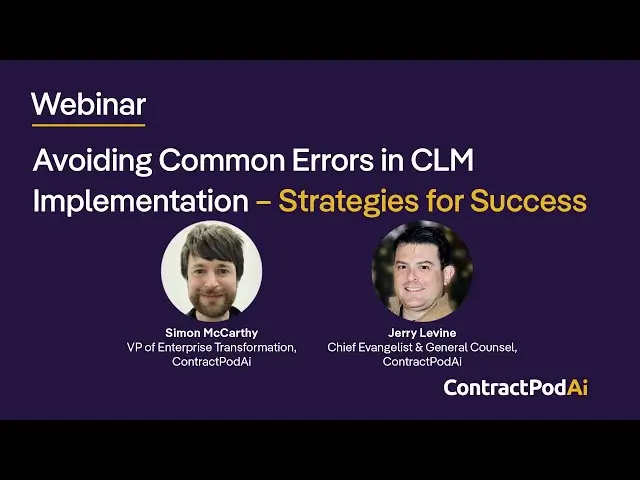 Webinar

Avoiding Common Errors in CLM Implementation – Strategies for Success

Simon McCarthy
VP of Enterprise Transformation, ContractPodAi

Jerry Levine
Chief Evangelist & General Counsel, ContractPodAi

ContractPodAi